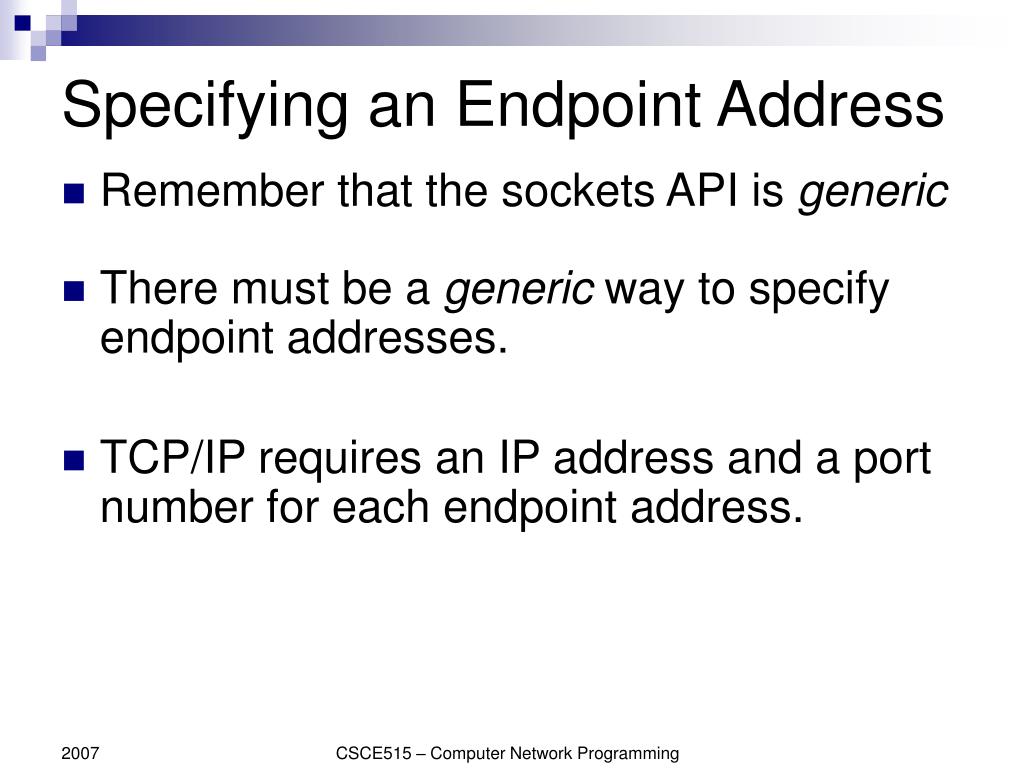 Specifying an Endpoint Address

Remember that the sockets API is generic

There must be a generic way to specify endpoint addresses.

TCP/IP requires an IP address and a port number for each endpoint address.

2007

CSCE515 – Computer Network Programming